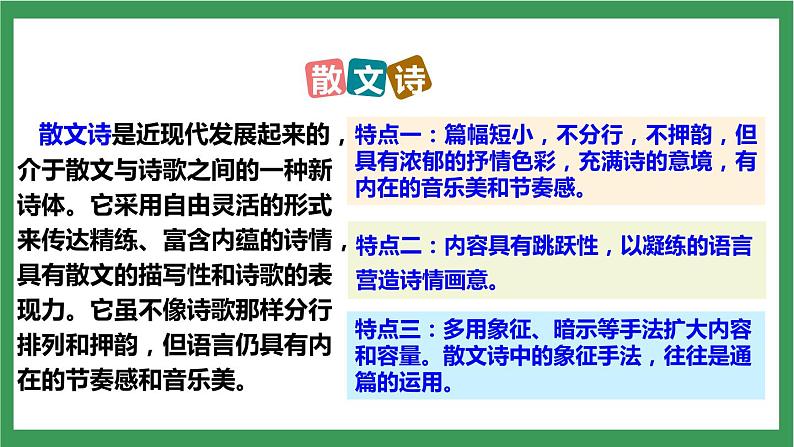 散文诗

散文诗是近现代发展起来的，介于散文与诗歌之间的一种新诗体。它采用自由灵活的形式来传达精练、富含内蕴的诗情，具有散文的描写性和诗歌的表现力。它虽不像诗歌那样分行排列和押韵，但语言仍具有内在的节奏感和音乐美。

特点一：篇幅短小，不分行，不押韵，但具有浓郁的抒情色彩，充满诗的意境，有内在的音乐美和节奏感。

特点二：内容具有跳跃性，以凝练的语言营造诗情画意。

特点三：多用象征、暗示等手法扩大内容和容量。散文诗中的象征手法，往往是通篇的运用。